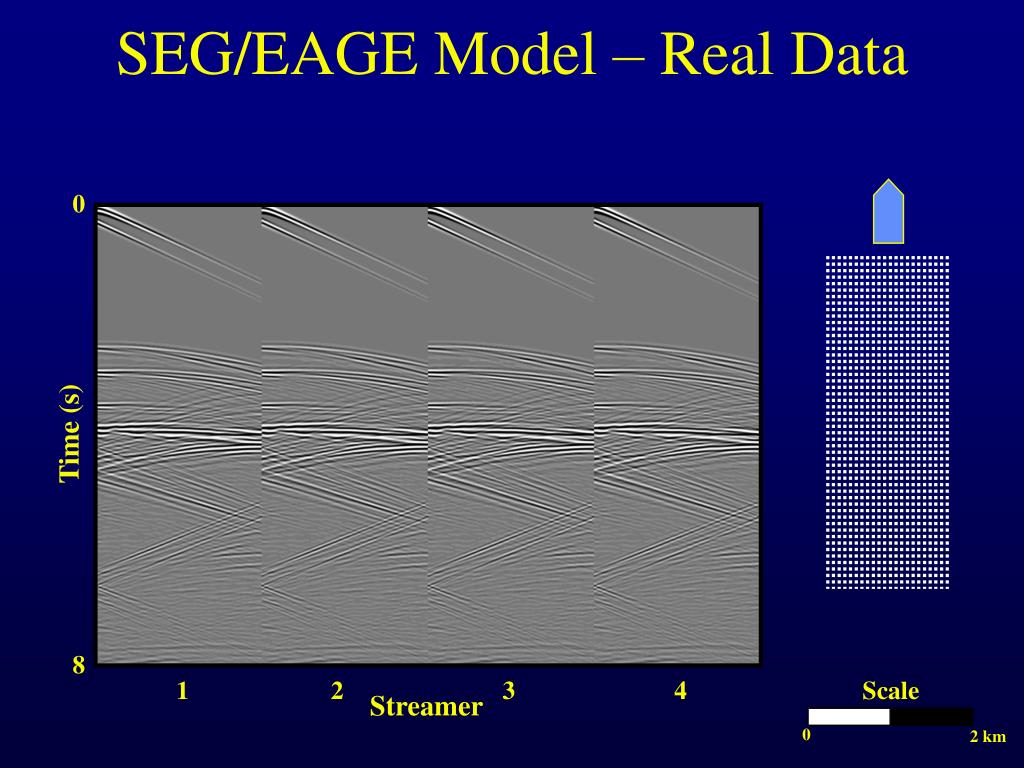 SEG/EAGE Model – Real Data

0

Time (s)

8

1 2 3 4
Streamer

Scale

0 2 km